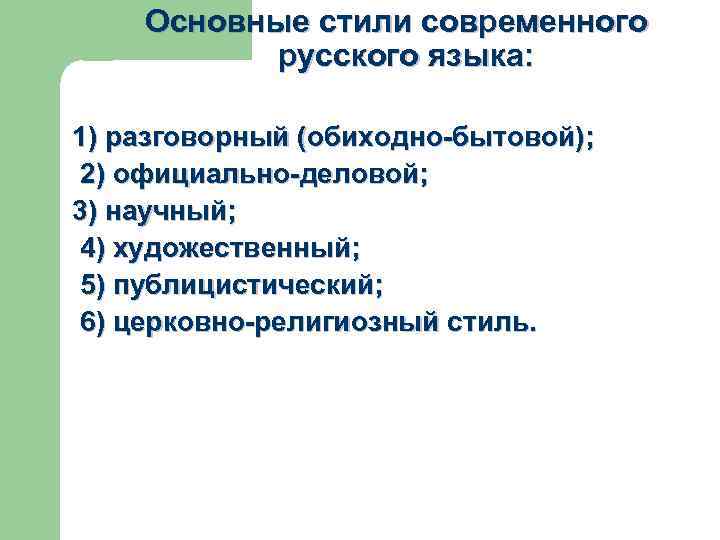 Основные стили современного русского языка:

1) разговорный (обиходно-бытовой);
2) официально-деловой;
3) научный;
4) художественный;
5) публицистический;
6) церковно-религиозный стиль.